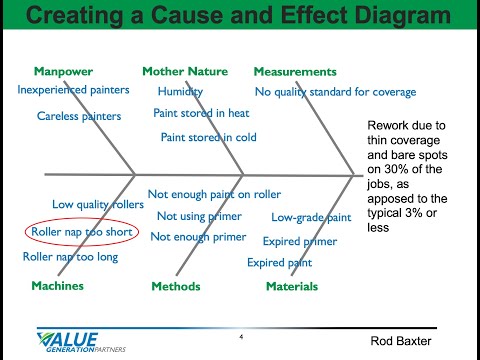 Creating a Cause and Effect Diagram

Manpower
Inexperienced painters
Careless painters

Mother Nature
Humidity
Paint stored in heat
Paint stored in cold

Measurements
No quality standard for coverage

Rework due to thin coverage and bare spots on 30% of the jobs, as apposed to the typical 3% or less

Low quality rollers
Roller nap too short
Roller nap too long
Machines

Not enough paint on roller
Not using primer
Not enough primer
Methods

Low-grade paint
Expired primer
Expired paint
Materials

VALUE GENERATION PARTNERS

4

Rod Baxter